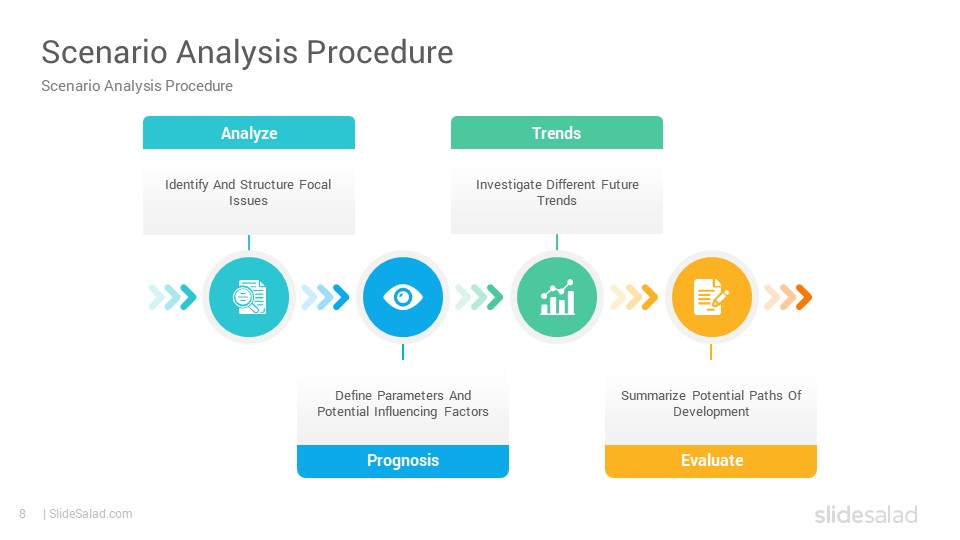 Scenario Analysis Procedure

Scenario Analysis Procedure

Analyze

Identify And Structure Focal Issues

Trends

Investigate Different Future Trends

Define Parameters And Potential Influencing Factors

Prognosis

Summarize Potential Paths Of Development

Evaluate

8 | SlideSalad.com

slidesalad